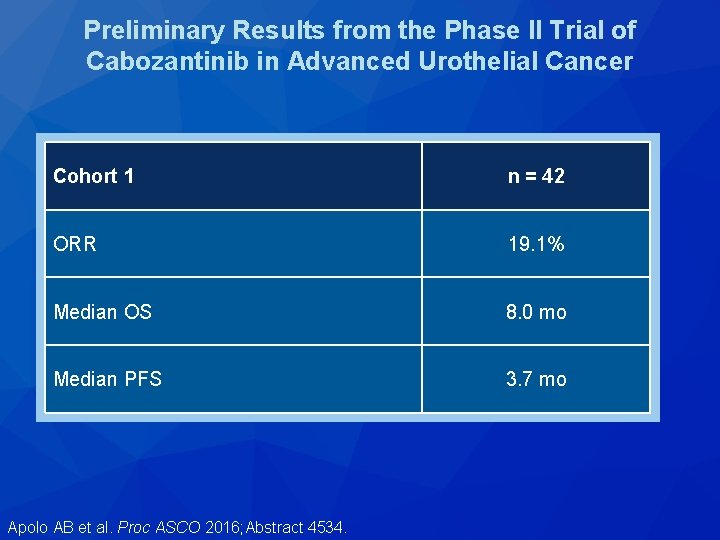 Preliminary Results from the Phase II Trial of Cabozantinib in Advanced Urothelial Cancer

| Cohort 1 | n = 42 |
|---|---|
| ORR | 19.1% |
| Median OS | 8.0 mo |
| Median PFS | 3.7 mo |

Apolo AB et al. Proc ASCO 2016; Abstract 4534.